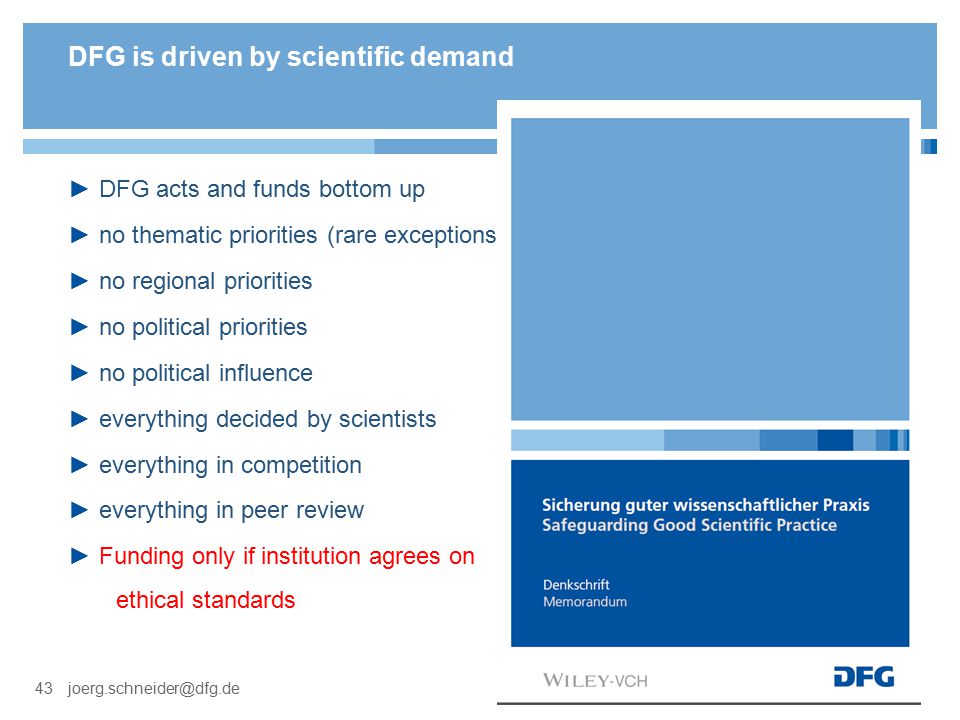 DFG is driven by scientific demand

► DFG acts and funds bottom up

► no thematic priorities (rare exceptions

► no regional priorities

► no political priorities

► no political influence

► everything decided by scientists

► everything in competition

► everything in peer review

► Funding only if institution agrees on ethical standards

Sicherung guter wissenschaftlicher Praxis
Safeguarding Good Scientific Practice

Denkschrift
Memorandum

WILEY-VCH

DFG

43 joerg.schneider@dfg.de